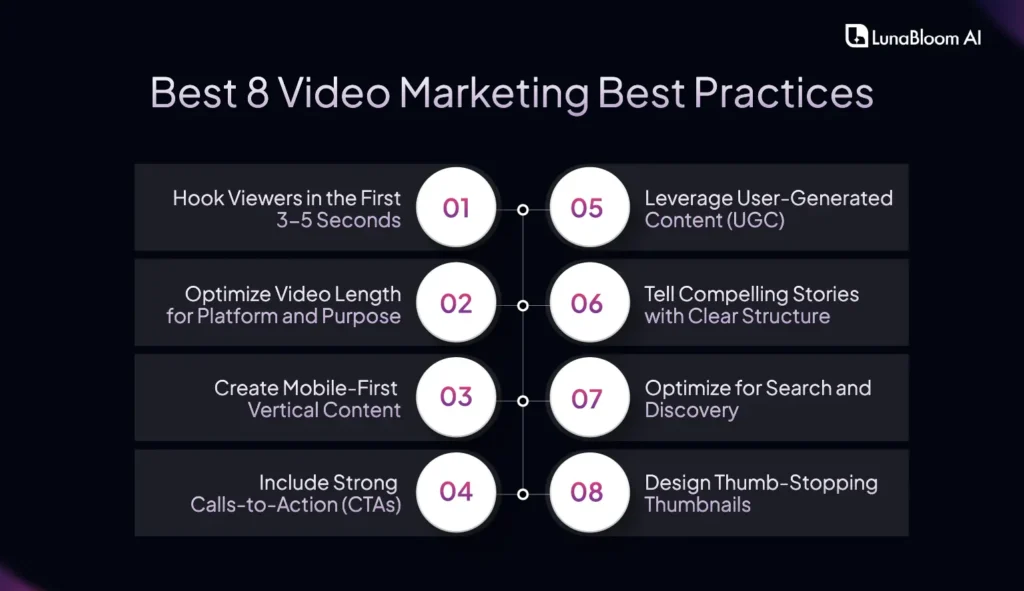 LunaBloom AI

Best 8 Video Marketing Best Practices

Hook Viewers in the First 3–5 Seconds

01

Optimize Video Length for Platform and Purpose

02

Create Mobile-First Vertical Content

03

Include Strong Calls-to-Action (CTAs)

04

05

Leverage User-Generated Content (UGC)

06

Tell Compelling Stories with Clear Structure

07

Optimize for Search and Discovery

08

Design Thumb-Stopping Thumbnails